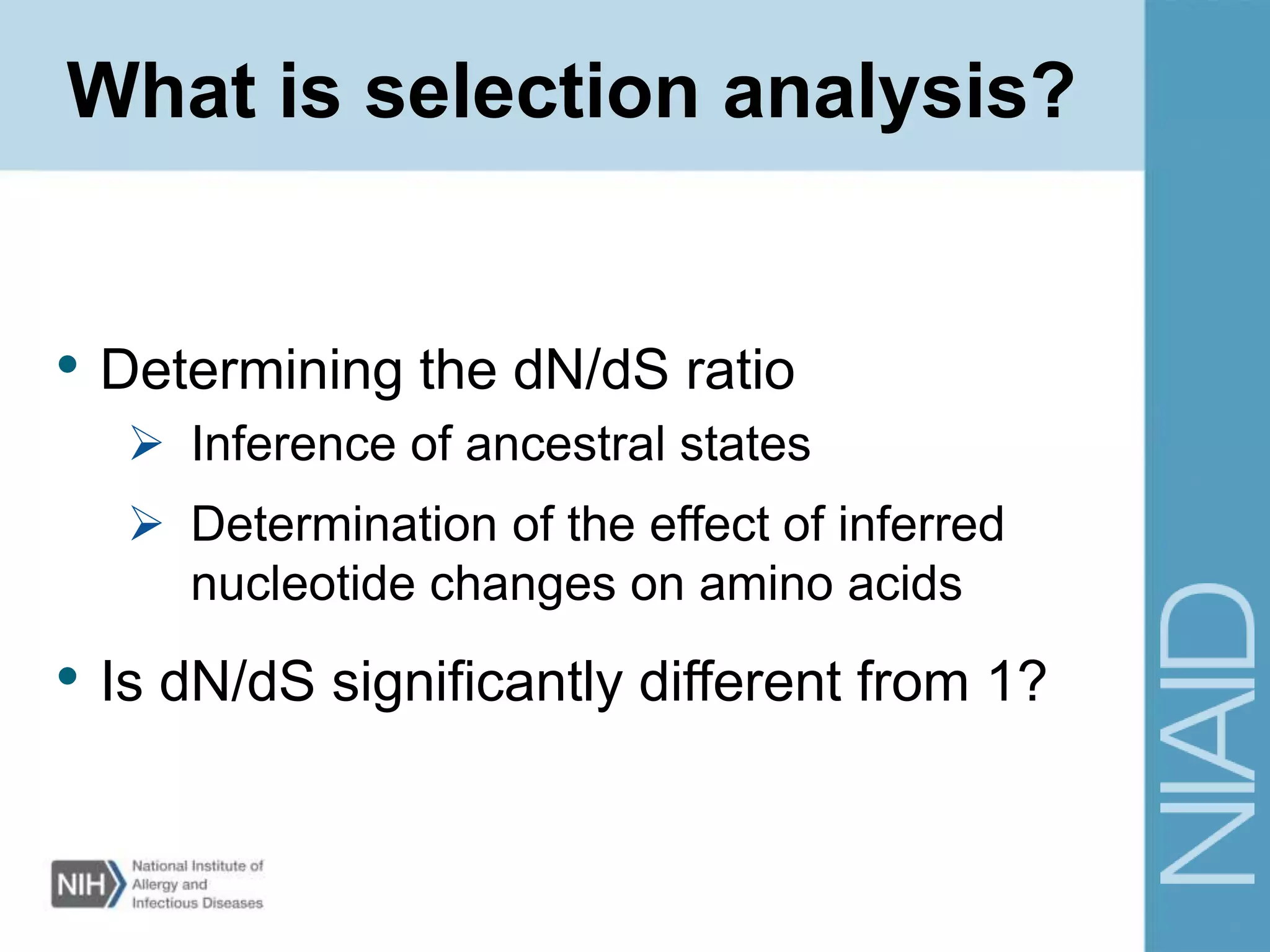 What is selection analysis?

• Determining the dN/dS ratio
➢ Inference of ancestral states
➢ Determination of the effect of inferred nucleotide changes on amino acids
• Is dN/dS significantly different from 1?

NIH National Institute of Allergy and Infectious Diseases

NIAID